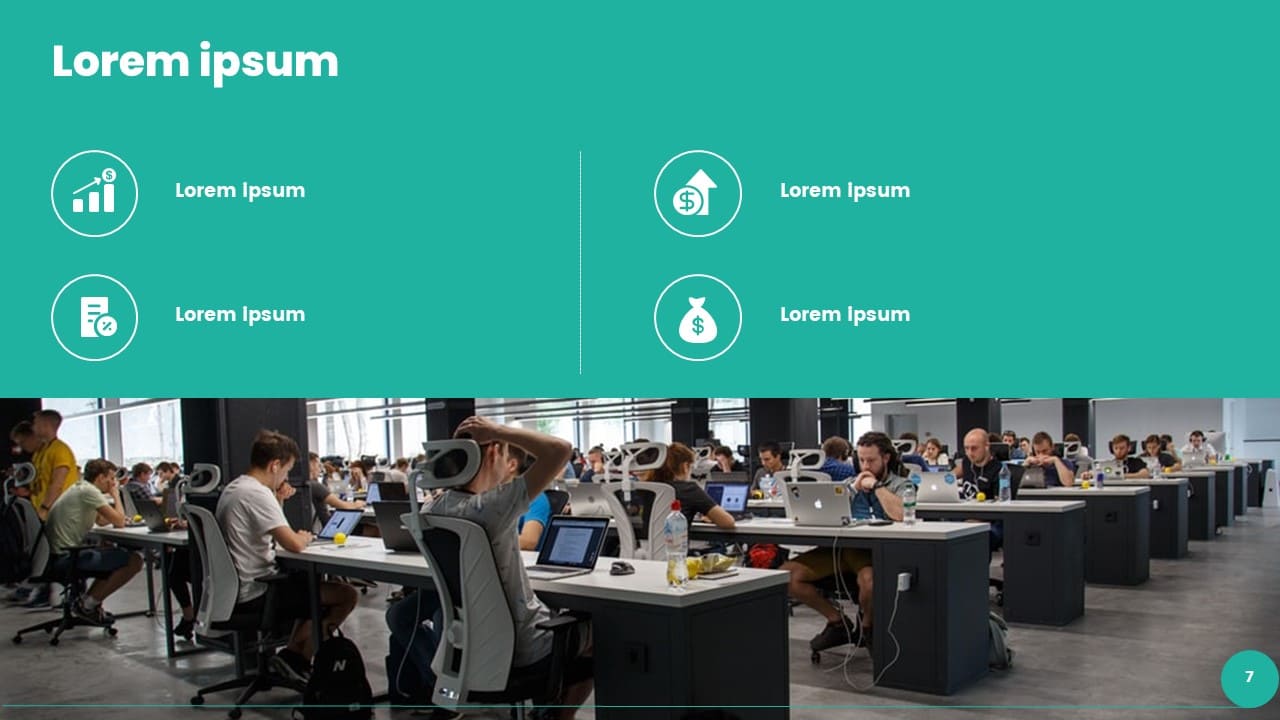 Lorem ipsum

Lorem Ipsum

Lorem Ipsum

Lorem Ipsum

Lorem Ipsum

7